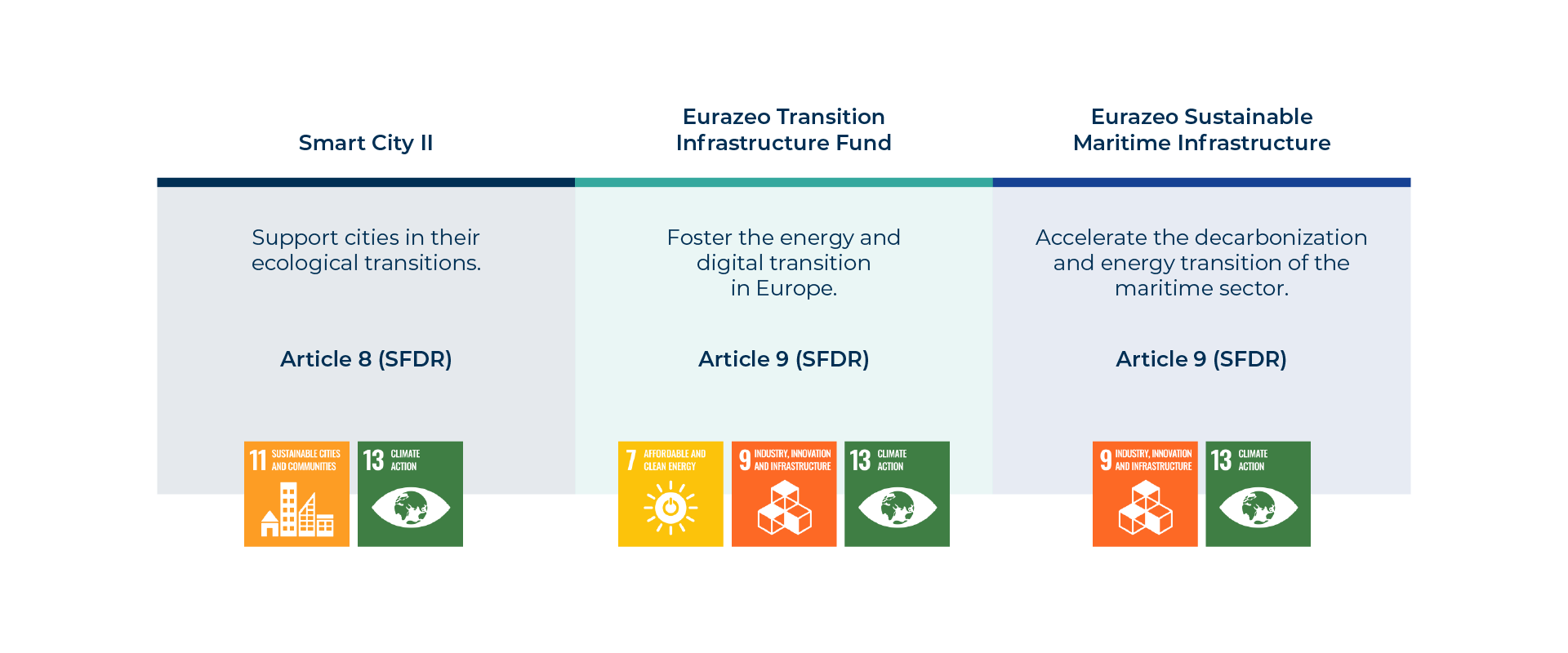 Smart City II

Support cities in their ecological transitions.

Article 8 (SFDR)

11 SUSTAINABLE CITIES AND COMMUNITIES

13 CLIMATE ACTION

Eurazeo Transition Infrastructure Fund

Foster the energy and digital transition in Europe.

Article 9 (SFDR)

7 AFFORDABLE AND CLEAN ENERGY

9 INDUSTRY, INNOVATION AND INFRASTRUCTURE

13 CLIMATE ACTION

Eurazeo Sustainable Maritime Infrastructure

Accelerate the decarbonization and energy transition of the maritime sector.

Article 9 (SFDR)

9 INDUSTRY, INNOVATION AND INFRASTRUCTURE

13 CLIMATE ACTION